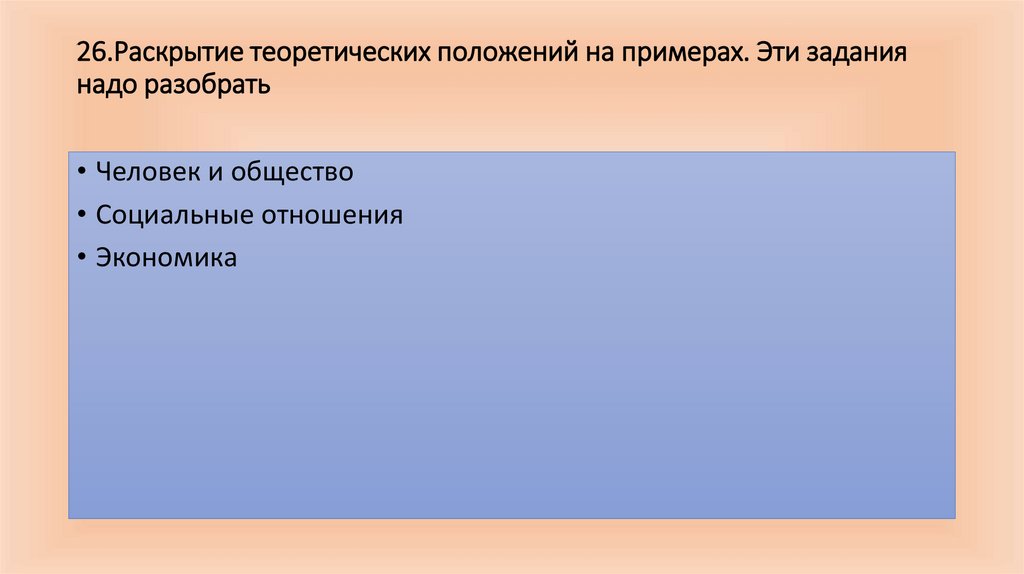 26.Раскрытие теоретических положений на примерах. Эти задания надо разобрать

• Человек и общество
• Социальные отношения
• Экономика